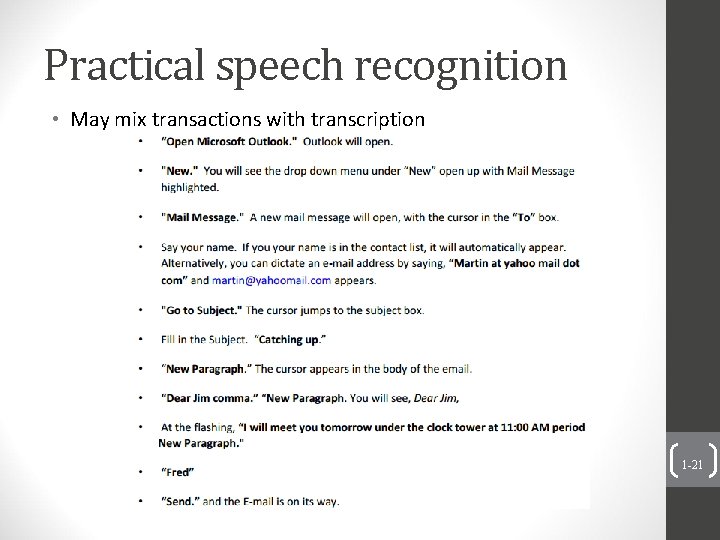 Practical speech recognition

• May mix transactions with transcription

• "Open Microsoft Outlook." Outlook will open.

• "New." You will see the drop down menu under "New" open up with Mail Message highlighted.

• "Mail Message." A new mail message will open, with the cursor in the "To" box.

• Say your name. If you your name is in the contact list, it will automatically appear. Alternatively, you can dictate an e-mail address by saying, "Martin at yahoo mail dot com" and martin@yahoomail.com appears.

• "Go to Subject." The cursor jumps to the subject box.

• Fill in the Subject. "Catching up."

• "New Paragraph." The cursor appears in the body of the email.

• "Dear Jim comma." "New Paragraph. You will see, Dear Jim,

• At the flashing, "I will meet you tomorrow under the clock tower at 11:00 AM period New Paragraph."

• "Fred"

• "Send." and the E-mail is on its way.

1-21